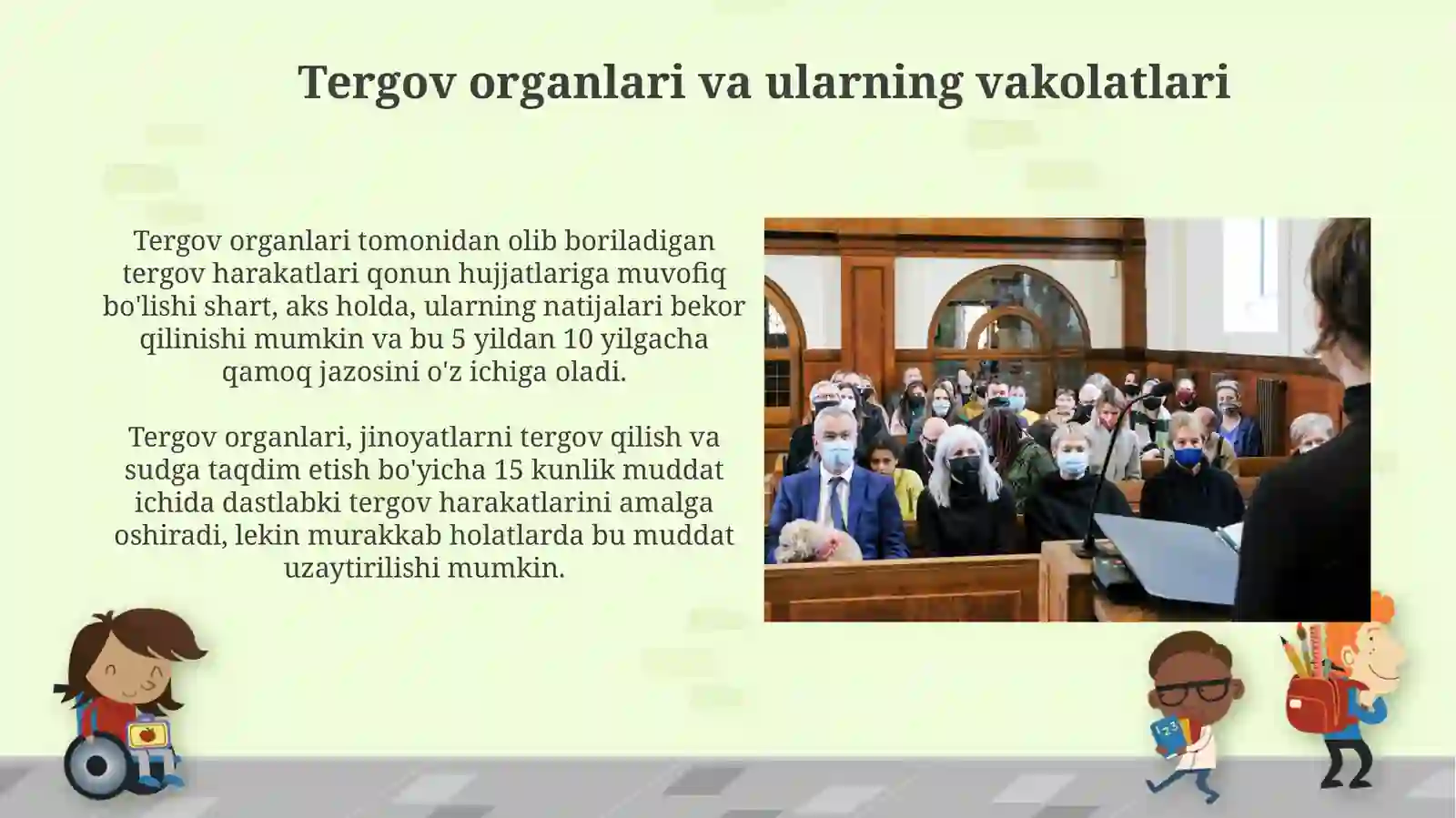 Tergov organlari va ularning vakolatlari

Tergov organlari tomonidan olib boriladigan tergov harakatlari qonun hujjatlariga muvofiq bo'lishi shart, aks holda, ularning natijalari bekor qilinishi mumkin va bu 5 yildan 10 yilgacha qamoq jazosini o'z ichiga oladi.

Tergov organlari, jinoyatlarni tergov qilish va sudga taqdim etish bo'yicha 15 kunlik muddat ichida dastlabki tergov harakatlarini amalga oshiradi, lekin murakkab holatlarda bu muddat uzaytirilishi mumkin.

123